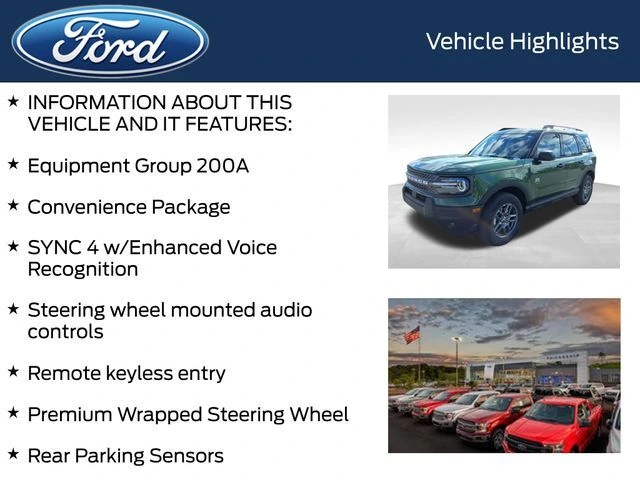 Ford

Vehicle Highlights

★ INFORMATION ABOUT THIS VEHICLE AND IT FEATURES:

★ Equipment Group 200A

★ Convenience Package

★ SYNC 4 w/Enhanced Voice Recognition

★ Steering wheel mounted audio controls

★ Remote keyless entry

★ Premium Wrapped Steering Wheel

★ Rear Parking Sensors